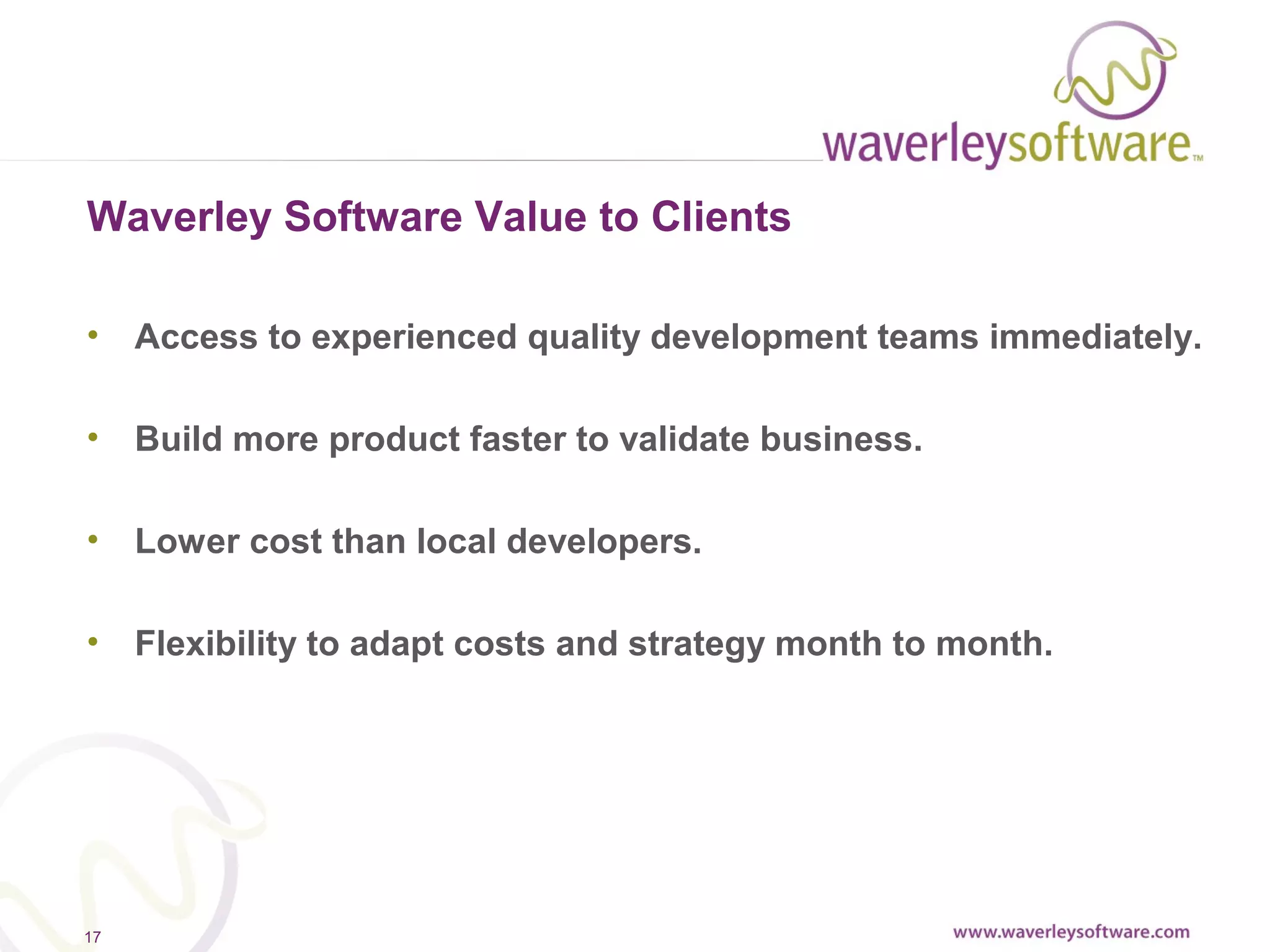 waverleysoftware™

Waverley Software Value to Clients

• Access to experienced quality development teams immediately.

• Build more product faster to validate business.

• Lower cost than local developers.

• Flexibility to adapt costs and strategy month to month.

17

www.waverleysoftware.com